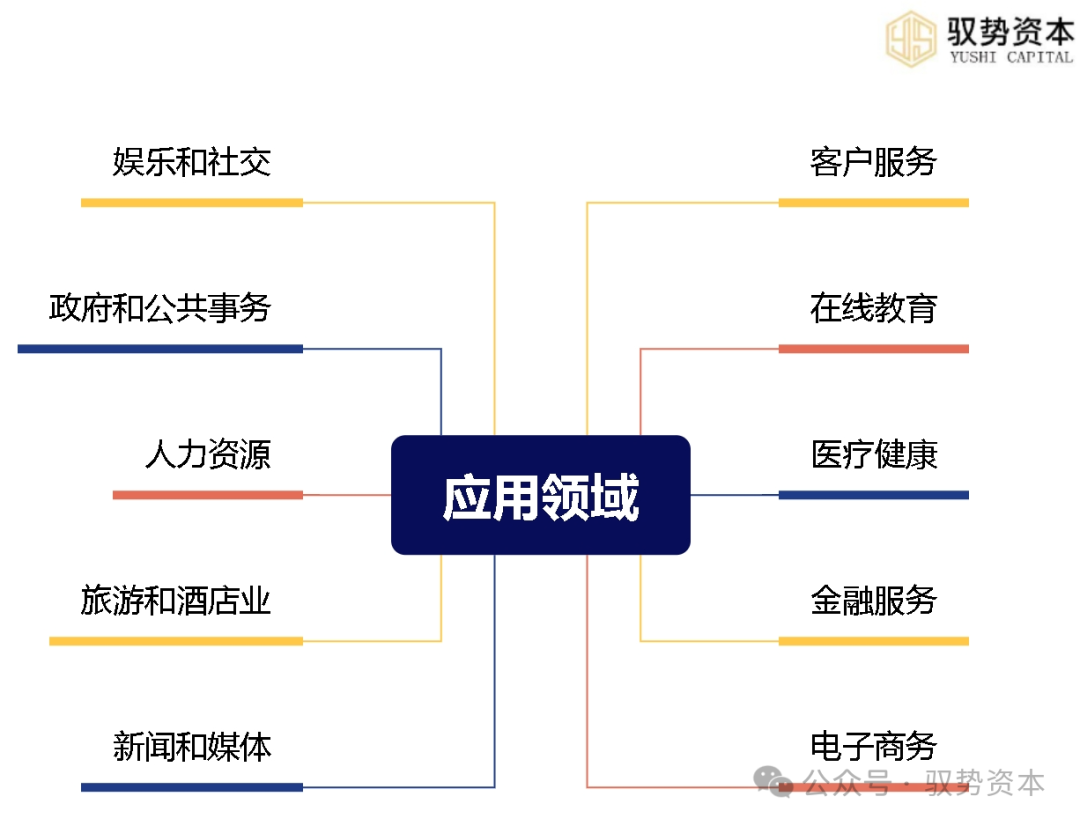 驭势资本
YUSHI CAPITAL

娱乐和社交

政府和公共事务

人力资源

旅游和酒店业

新闻和媒体

应用领域

客户服务

在线教育

医疗健康

金融服务

电子商务

公众号 · 驭势资本